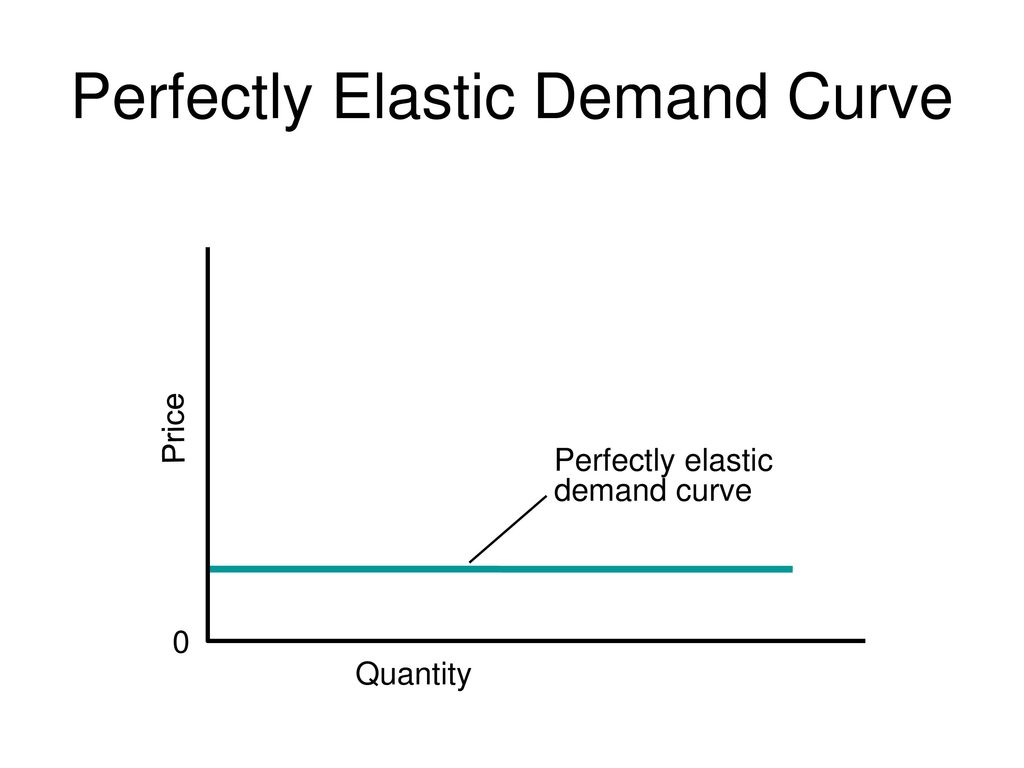 Perfectly Elastic Demand Curve

Price

Perfectly elastic demand curve

0

Quantity